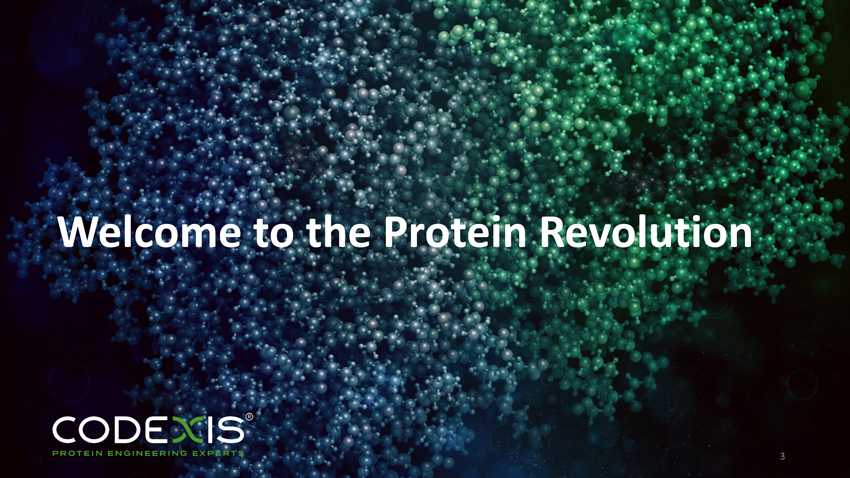 Welcome to the Protein Revolution

CODEXIS®
PROTEIN ENGINEERING EXPERTS

3